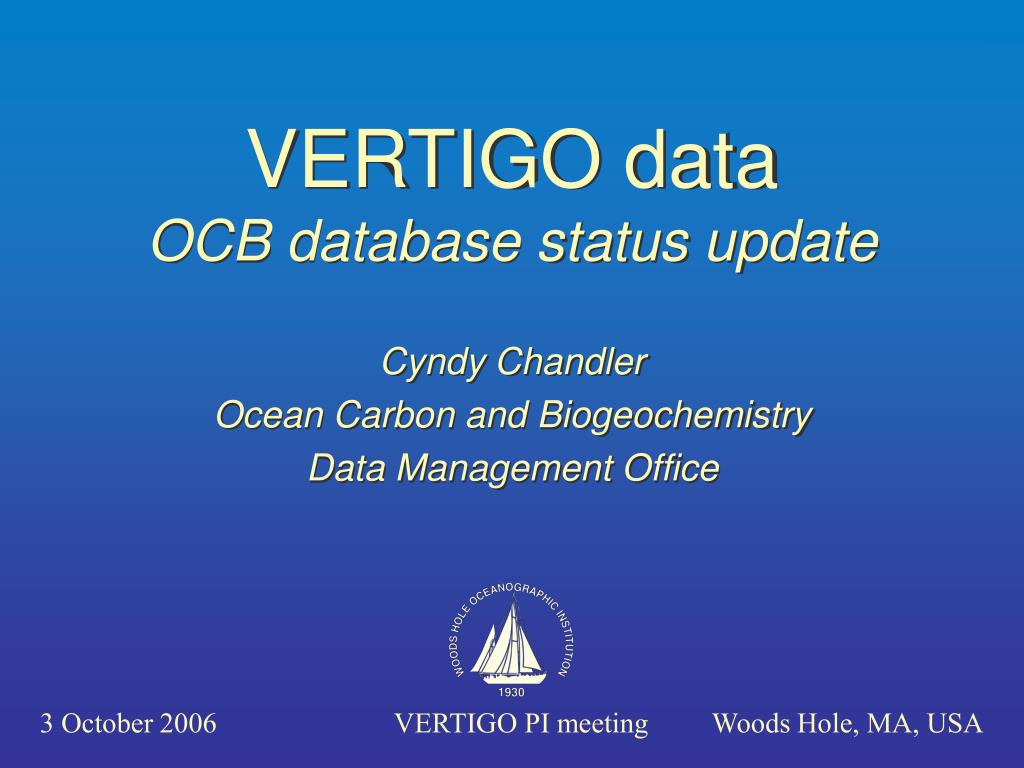 VERTIGO data
OCB database status update

Cyndy Chandler
Ocean Carbon and Biogeochemistry
Data Management Office

WOODS HOLE OCEANOGRAPHIC INSTITUTION
1930

3 October 2006 VERTIGO PI meeting Woods Hole, MA, USA